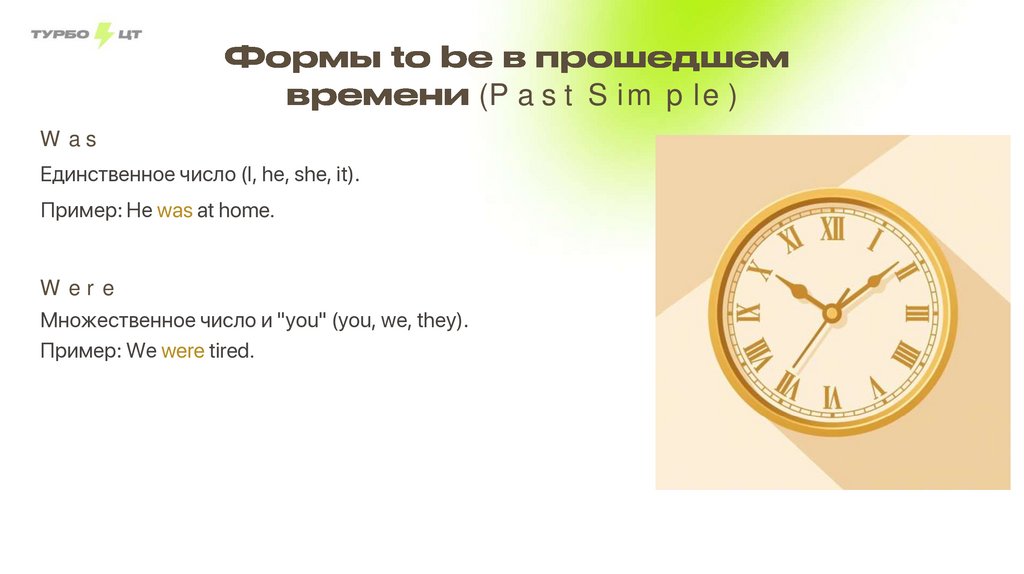 ТУРБО ЦТ

Формы to be в прошедшем времени (Past Simple)

Was

Единственное число (I, he, she, it).

Пример: He was at home.

Were

Множественное число и "you" (you, we, they).

Пример: We were tired.

XII I II III IIII V VI VII VIII IX X XI